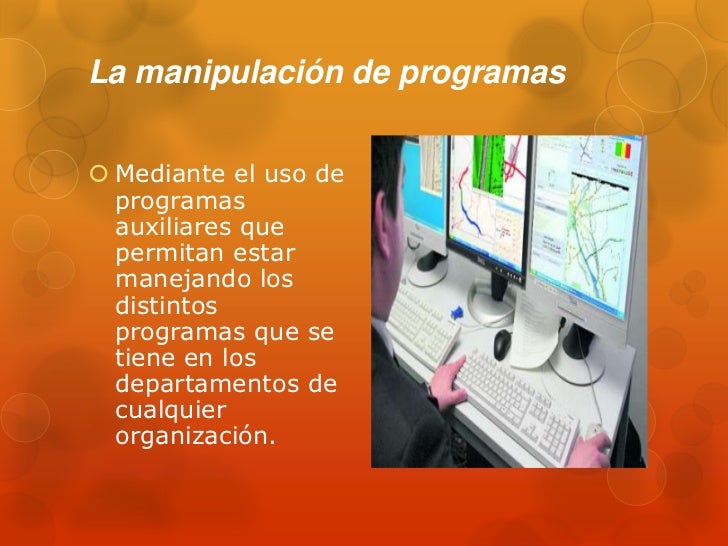 La manipulación de programas

Mediante el uso de programas auxiliares que permitan estar manejando los distintos programas que se tiene en los departamentos de cualquier organización.